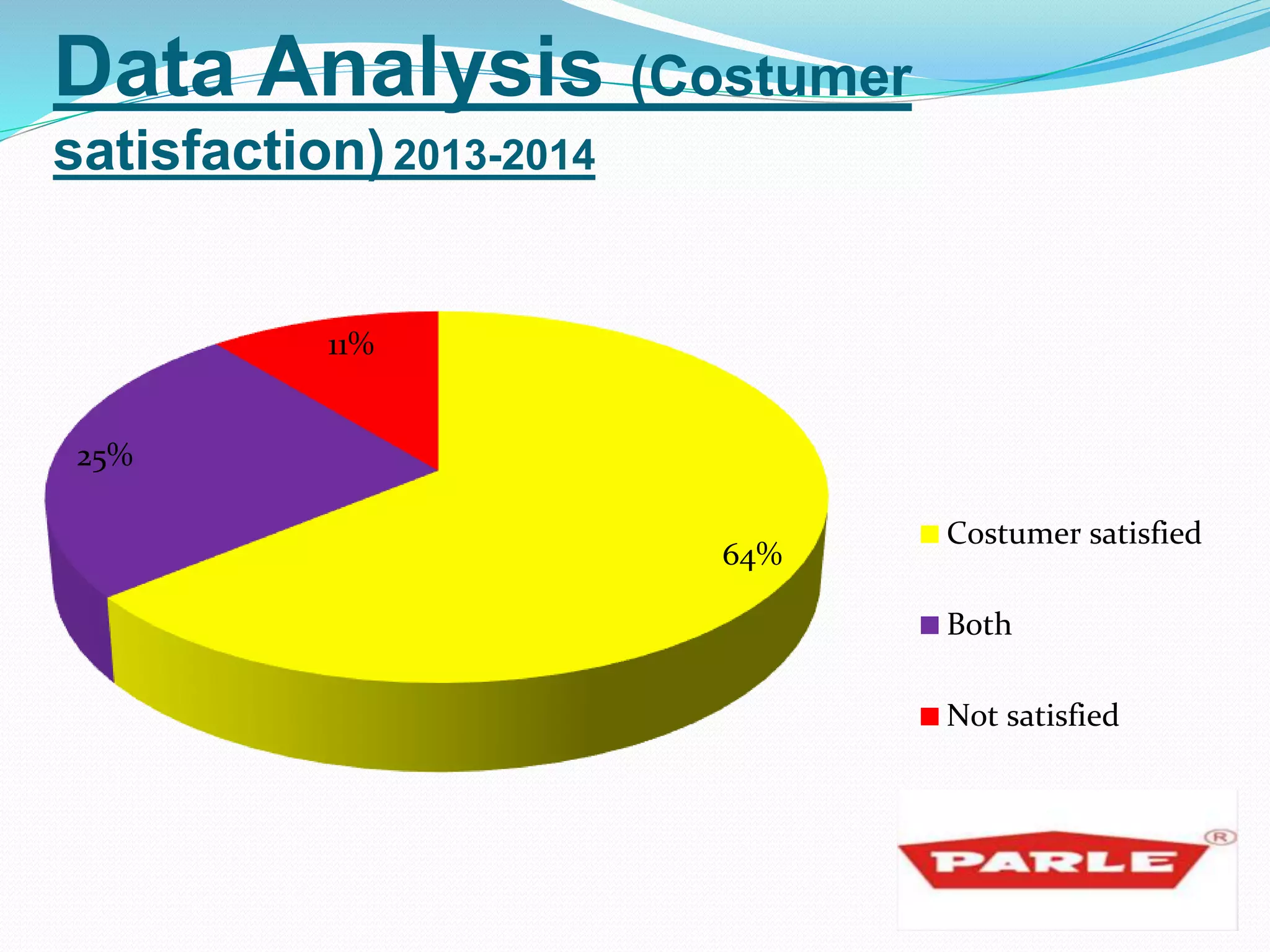 Data Analysis (Costumer satisfaction) 2013-2014

11%

25%

64%

Costumer satisfied

Both

Not satisfied

PARLE ®